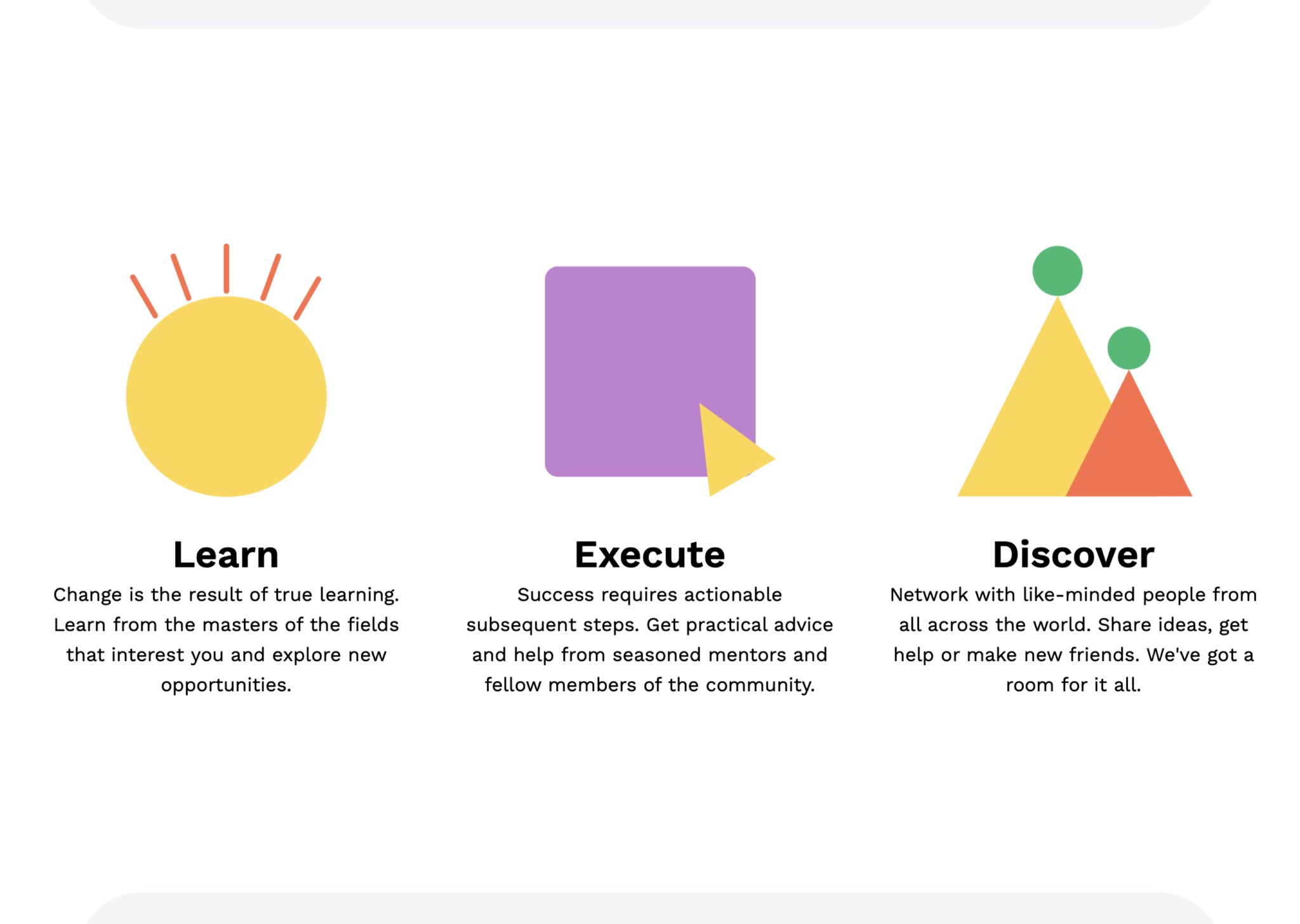 Learn
Change is the result of true learning. Learn from the masters of the fields that interest you and explore new opportunities.

Execute
Success requires actionable subsequent steps. Get practical advice and help from seasoned mentors and fellow members of the community.

Discover
Network with like-minded people from all across the world. Share ideas, get help or make new friends. We've got a room for it all.